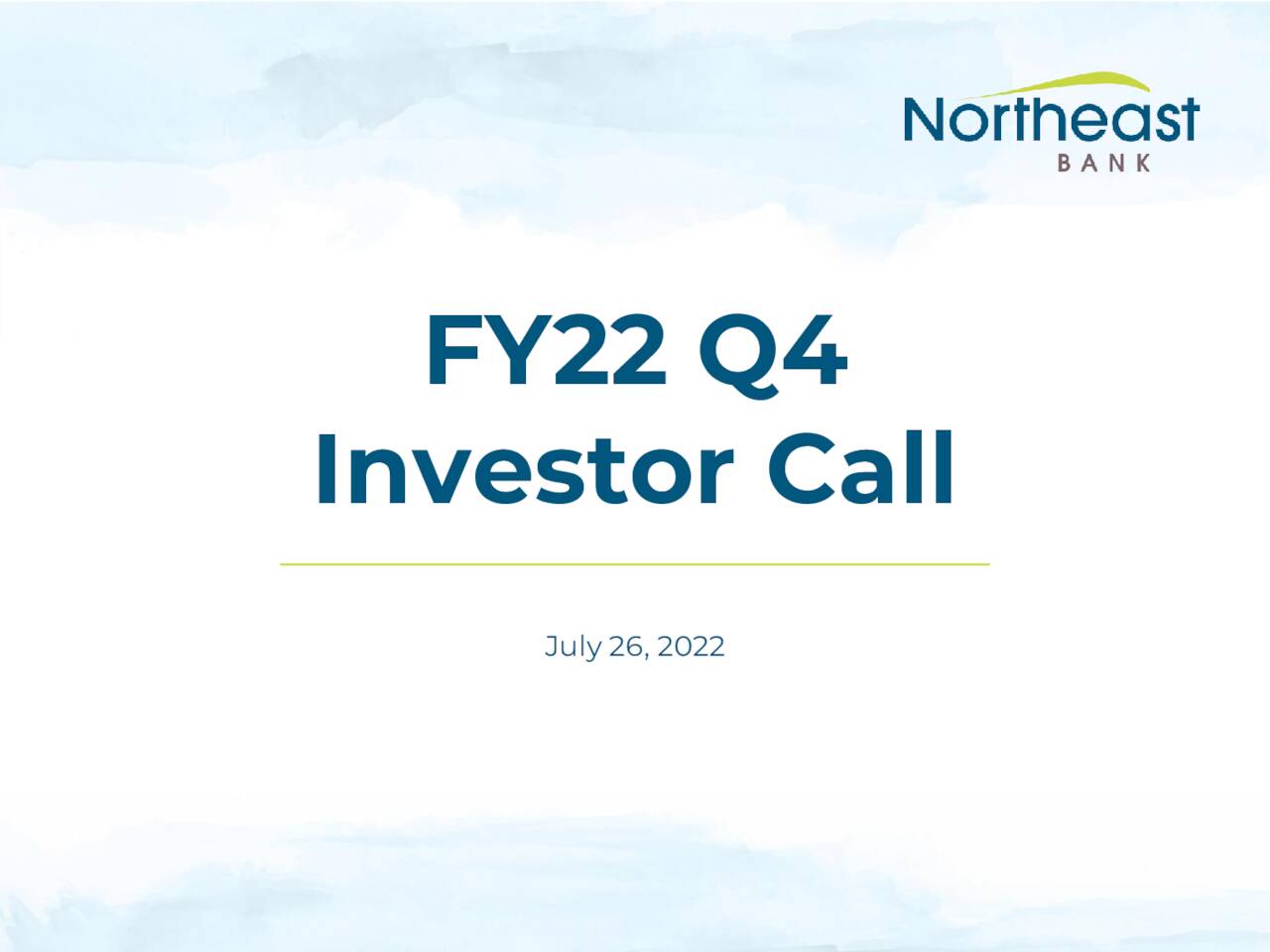 Northeast
BANK

FY22 Q4
Investor Call

July 26, 2022